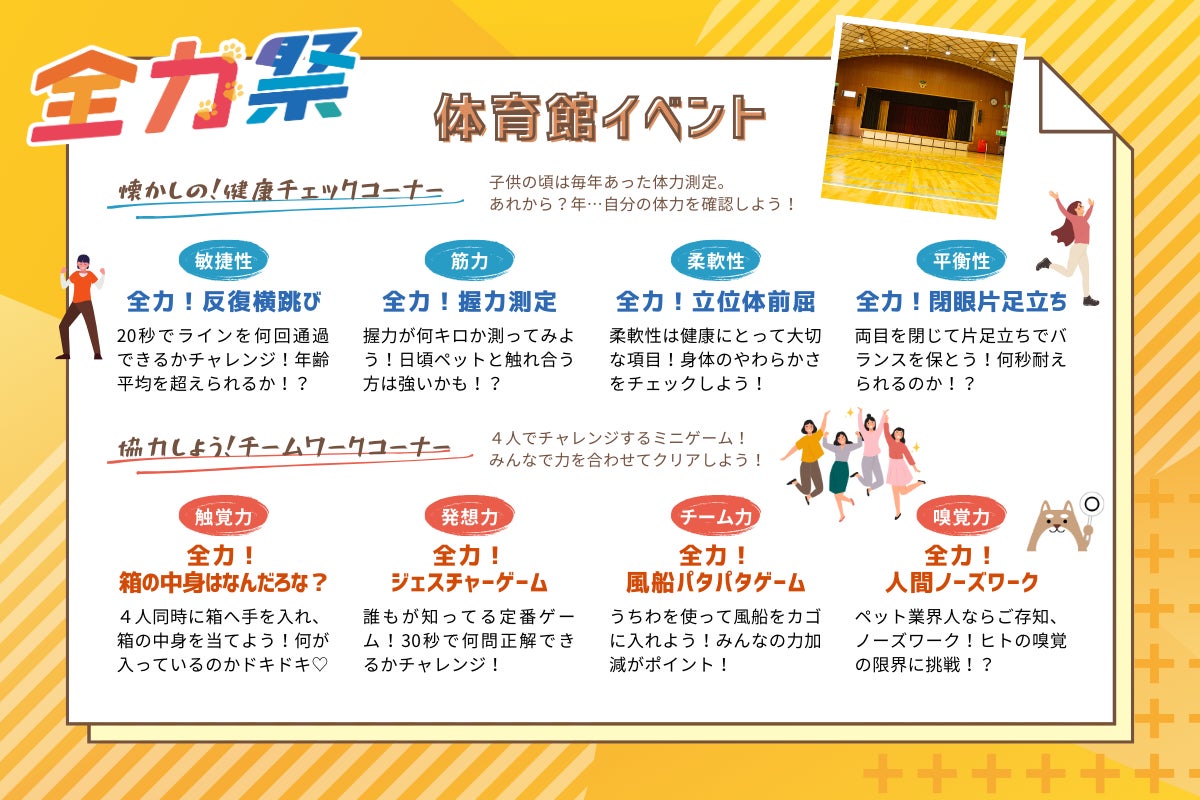 全力祭

体育館イベント

懐かしの！健康チェックコーナー

子供の頃は毎年あった体力測定。
あれから？年…自分の体力を確認しよう！

敏捷性
全力！反復横跳び
20秒でラインを何回通過できるかチャレンジ！年齢平均を超えられるか！？

筋力
全力！握力測定
握力が何キロか測ってみよう！日頃ペットと触れ合う方は強いかも！？

柔軟性
全力！立位体前屈
柔軟性は健康にとって大切な項目！身体のやわらかさをチェックしよう！

平衡性
全力！閉眼片足立ち
両目を閉じて片足立ちでバランスを保とう！何秒耐えられるのか！？

協力しよう！チームワークコーナー

４人でチャレンジするミニゲーム！
みんなで力を合わせてクリアしよう！

触覚力
全力！
箱の中身はなんだろな？
４人同時に箱へ手を入れ、箱の中身を当てよう！何が入っているのかドキドキ♡

発想力
全力！
ジェスチャーゲーム
誰もが知ってる定番ゲーム！30秒で何問正解できるかチャレンジ！

チーム力
全力！
風船パタパタゲーム
うちわを使って風船をカゴに入れよう！みんなの力加減がポイント！

嗅覚力
全力！
人間ノーズワーク
ペット業界人ならご存知、ノーズワーク！ヒトの嗅覚の限界に挑戦！？